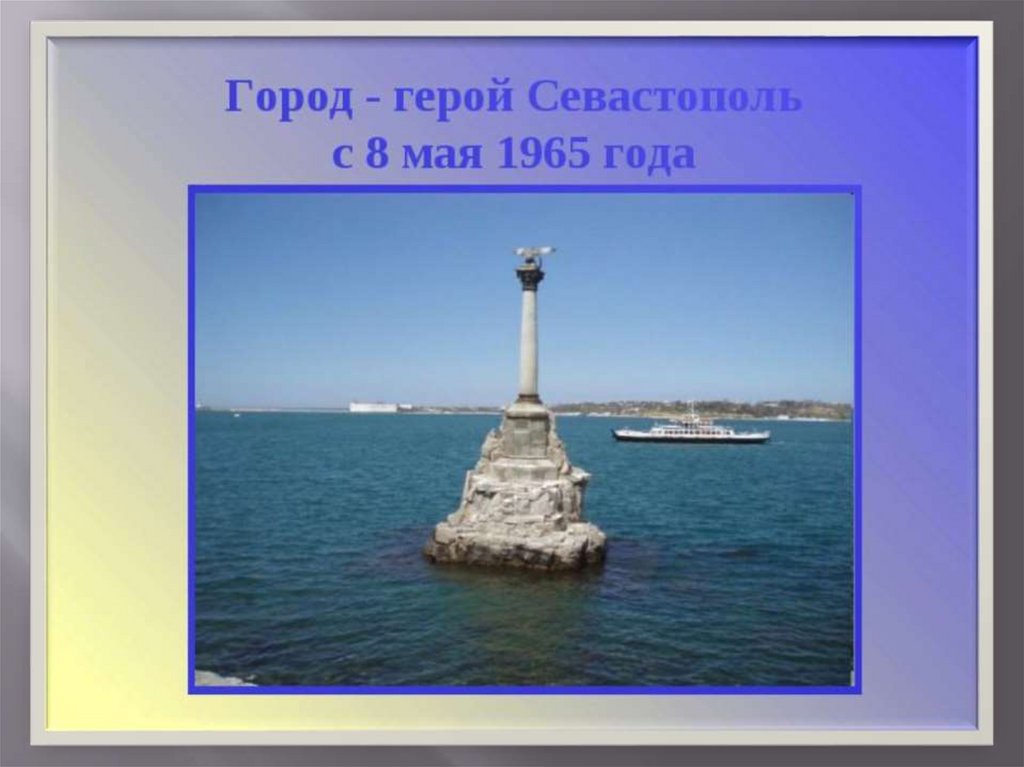 Город - герой Севастополь
с 8 мая 1965 года